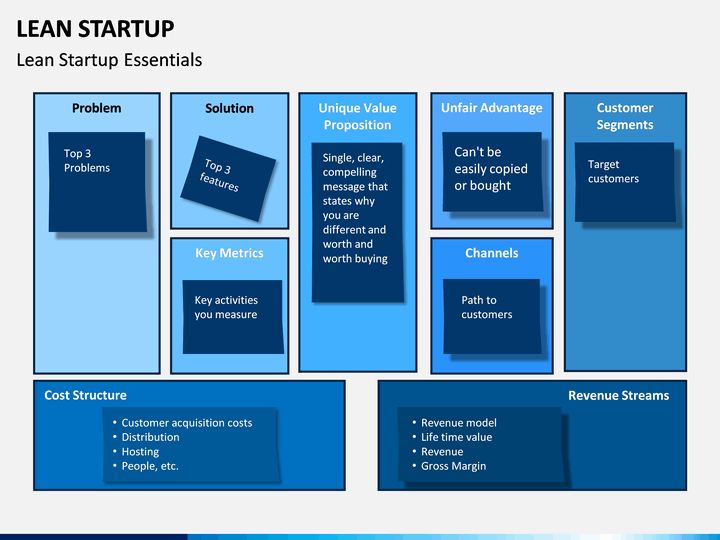 LEAN STARTUP

Lean Startup Essentials

Problem

Top 3 Problems

Solution

Top 3 features

Key Metrics

Key activities you measure

Unique Value Proposition

Single, clear, compelling message that states why you are different and worth and worth buying

Unfair Advantage

Can't be easily copied or bought

Channels

Path to customers

Customer Segments

Target customers

Cost Structure

• Customer acquisition costs
• Distribution
• Hosting
• People, etc.

Revenue Streams

• Revenue model
• Life time value
• Revenue
• Gross Margin